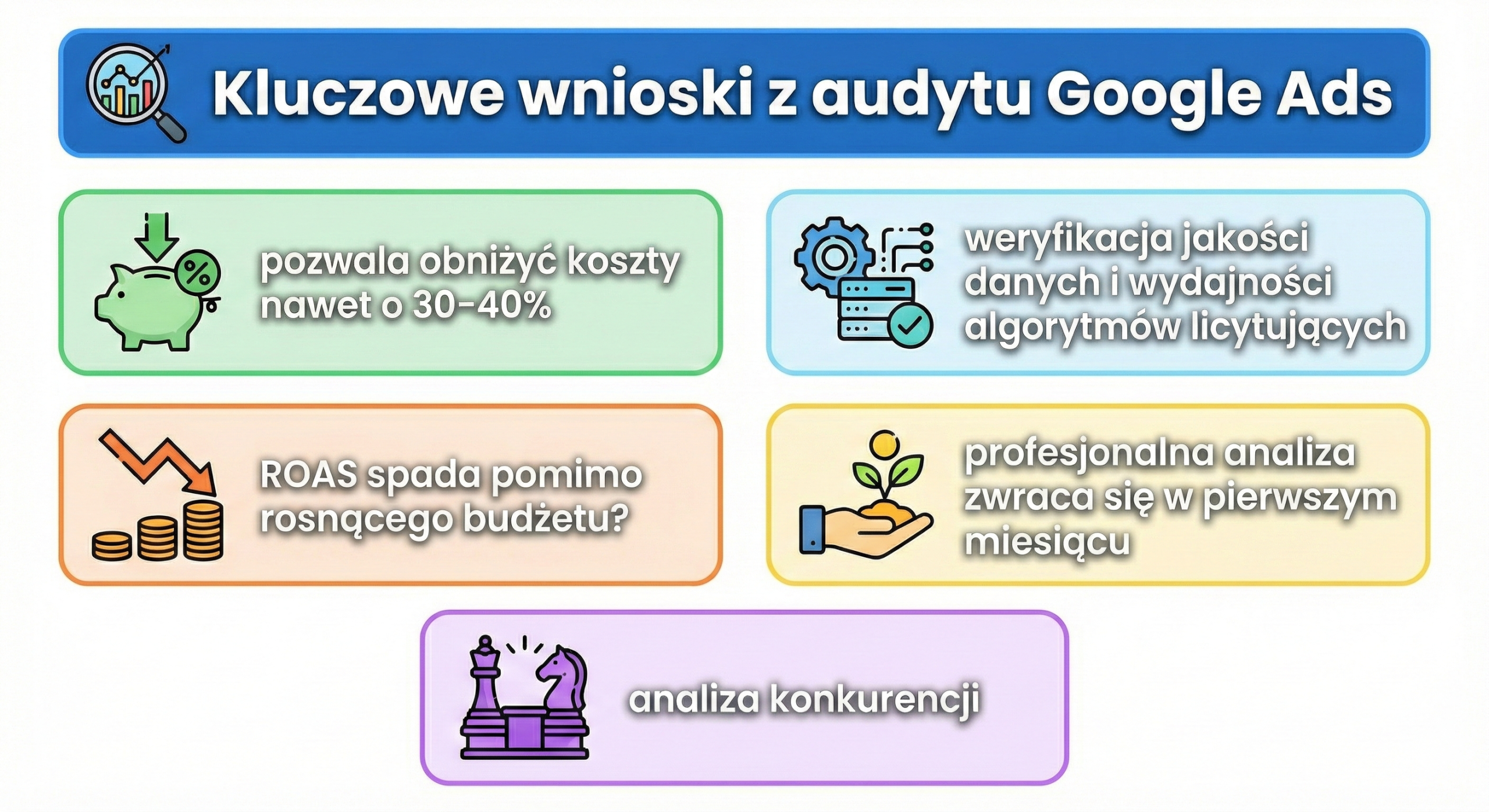 Kluczowe wnioski z audytu Google Ads

pozwala obniżyć koszty nawet o 30-40%

weryfikacja jakości danych i wydajności algorytmów licytujących

ROAS spada pomimo rosnącego budżetu?

profesjonalna analiza zwraca się w pierwszym miesiącu

analiza konkurencji